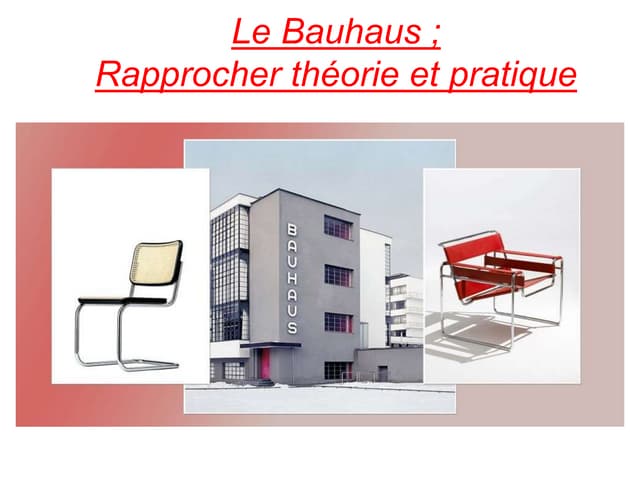 Le Bauhaus ;
Rapprocher théorie et pratique

BAUHAUS